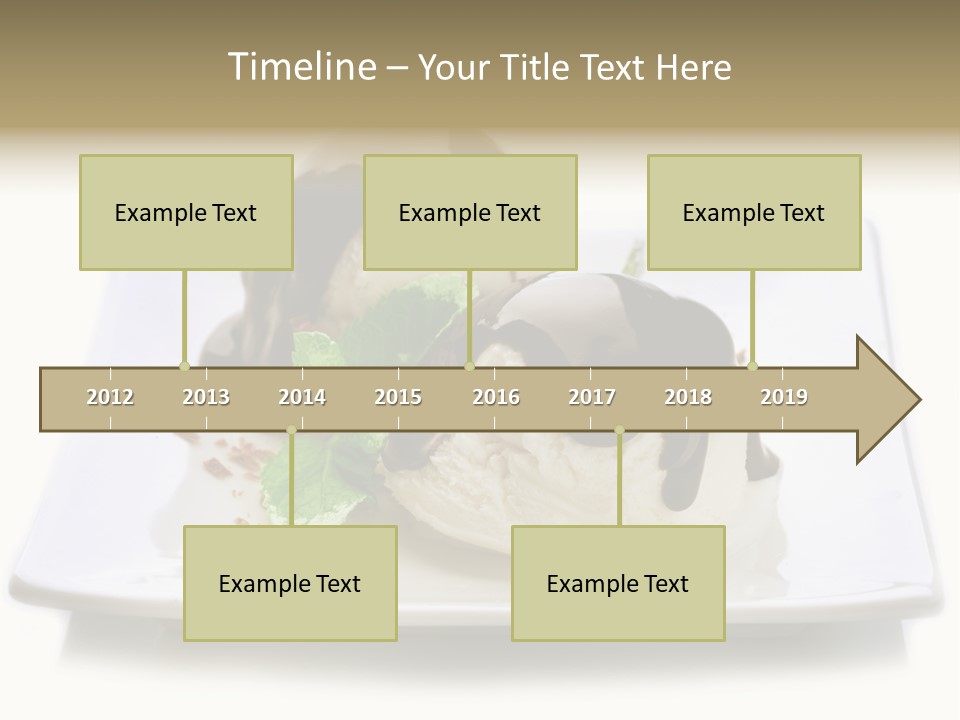 Timeline – Your Title Text Here

Example Text

Example Text

Example Text

2012 2013 2014 2015 2016 2017 2018 2019

Example Text

Example Text